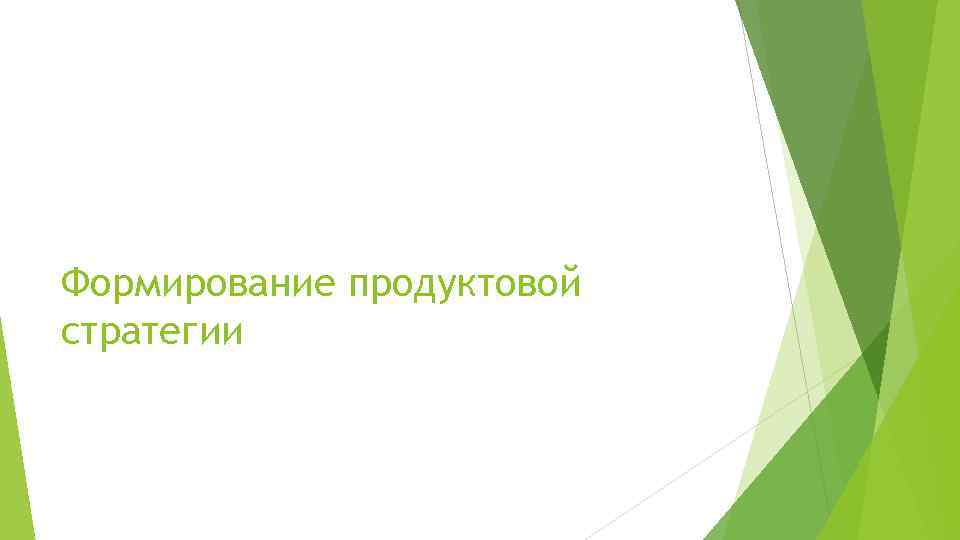 Формирование продуктовой стратегии